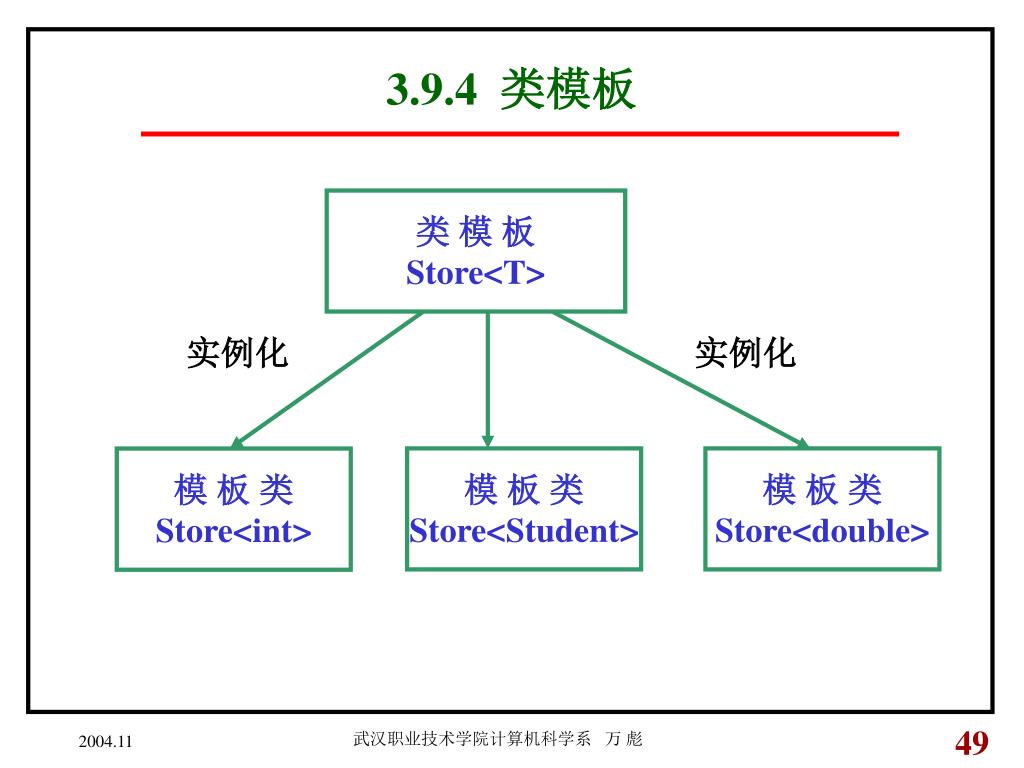 3.9.4 类模板

类 模 板
Store<T>

实例化

实例化

模 板 类
Store<int>

模 板 类
Store<Student>

模 板 类
Store<double>

2004.11

武汉职业技术学院计算机科学系 万 彪

49